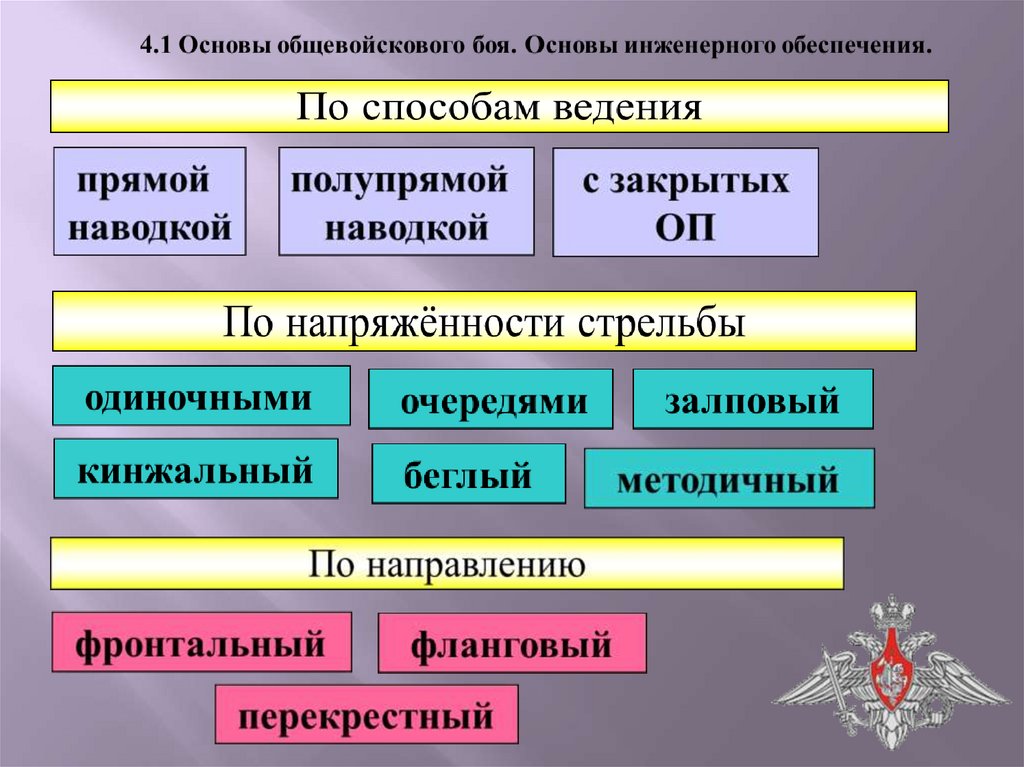 4.1 Основы общевойскового боя. Основы инженерного обеспечения.

По способам ведения

прямой наводкой

полупрямой наводкой

с закрытых ОП

По напряжённости стрельбы

одиночными

очередями

залповый

кинжальный

беглый

методичный

По направлению

фронтальный

фланговый

перекрестный